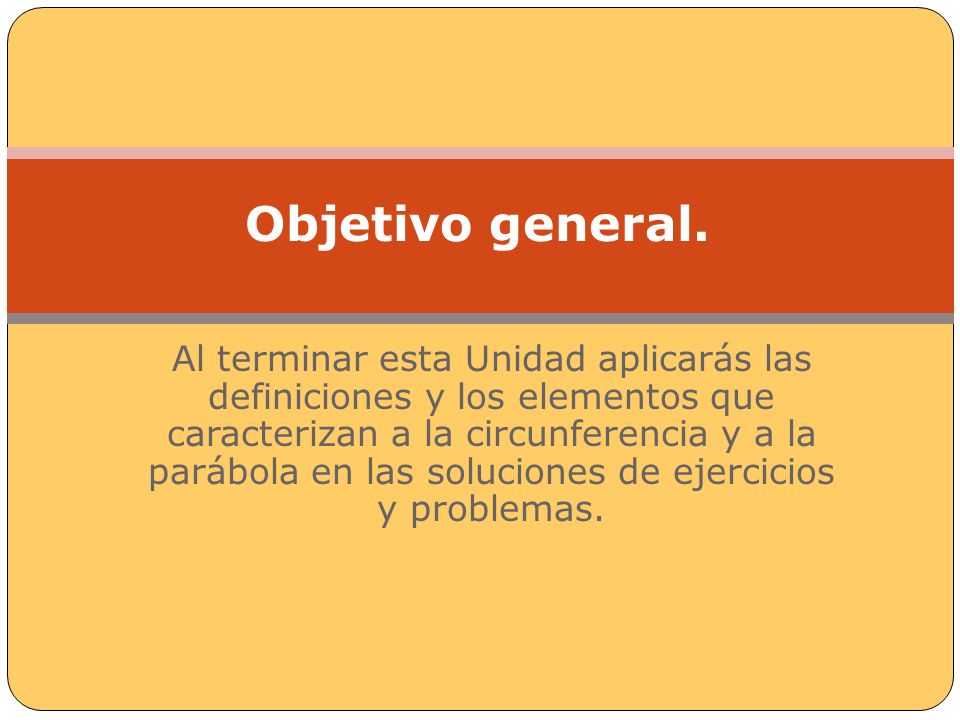 Objetivo general.

Al terminar esta Unidad aplicarás las definiciones y los elementos que caracterizan a la circunferencia y a la parábola en las soluciones de ejercicios y problemas.